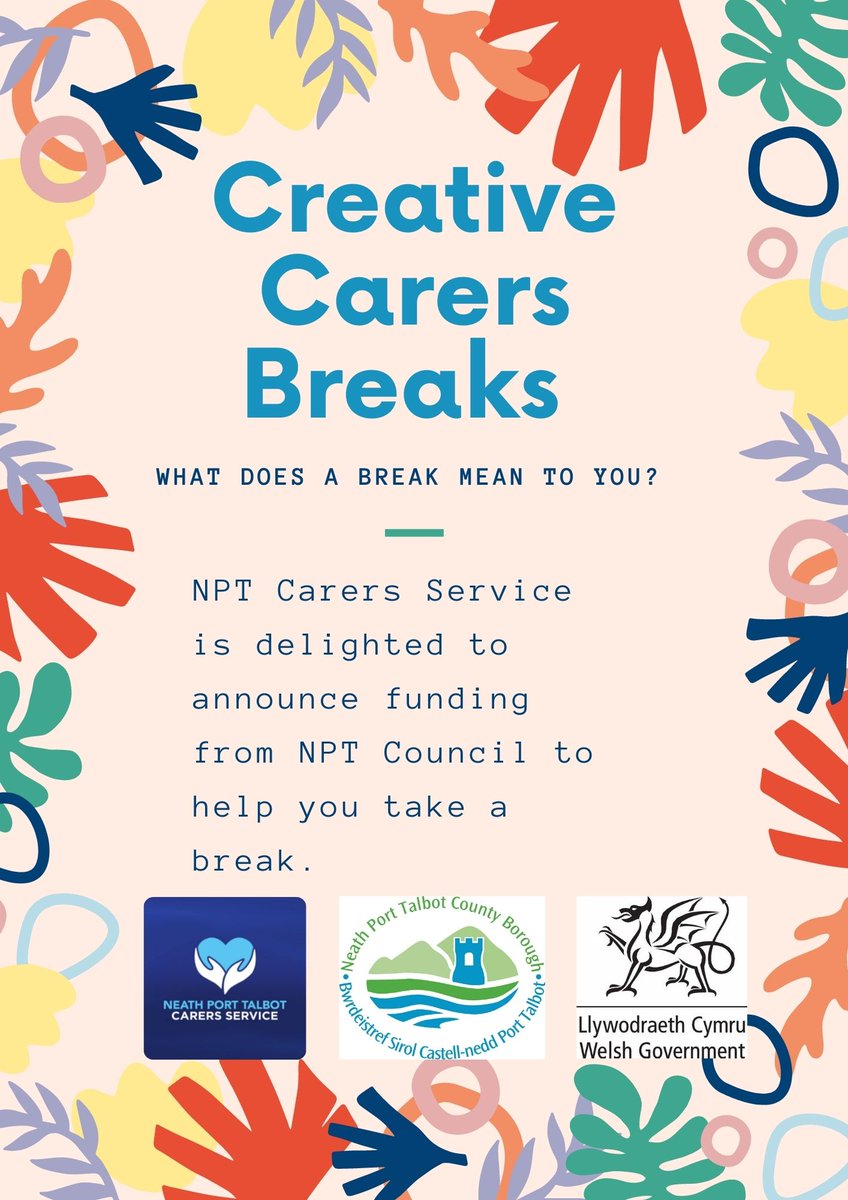 Creative Carers Breaks

WHAT DOES A BREAK MEAN TO YOU?

NPT Carers Service is delighted to announce funding from NPT Council to help you take a break.

NEATH PORT TALBOT CARERS SERVICE

Neath Port Talbot County Borough
Bwrdeistref Sirol Castell-nedd Port Talbot

Llywodraeth Cymru
Welsh Government